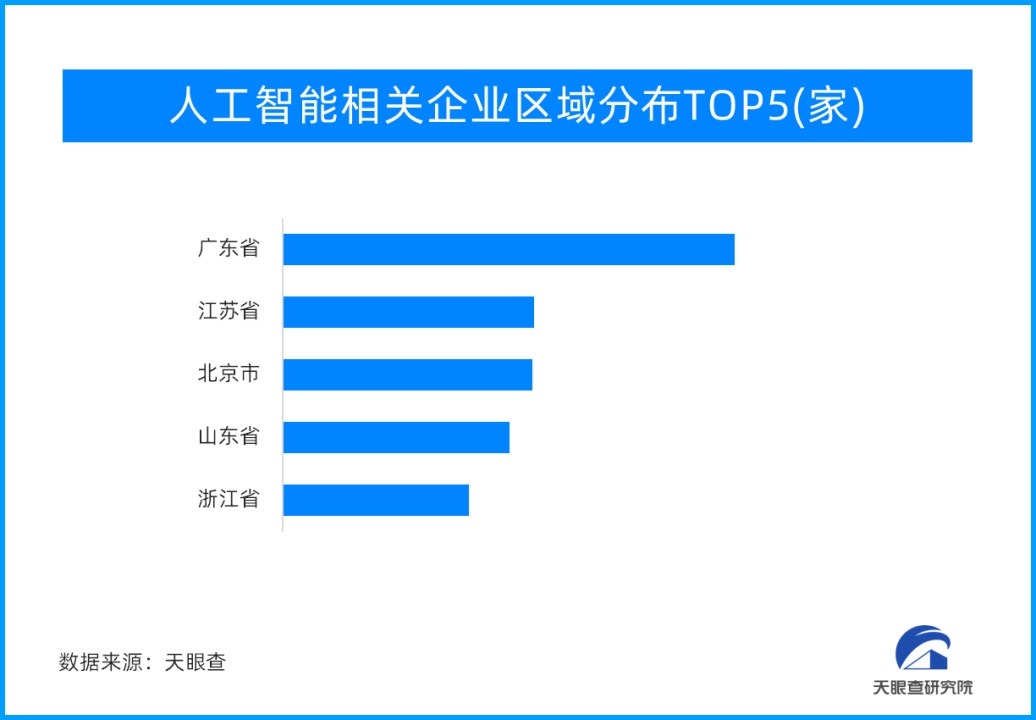 人工智能相关企业区域分布TOP5(家)

广东省
江苏省
北京市
山东省
浙江省

数据来源：天眼查

天眼查研究院